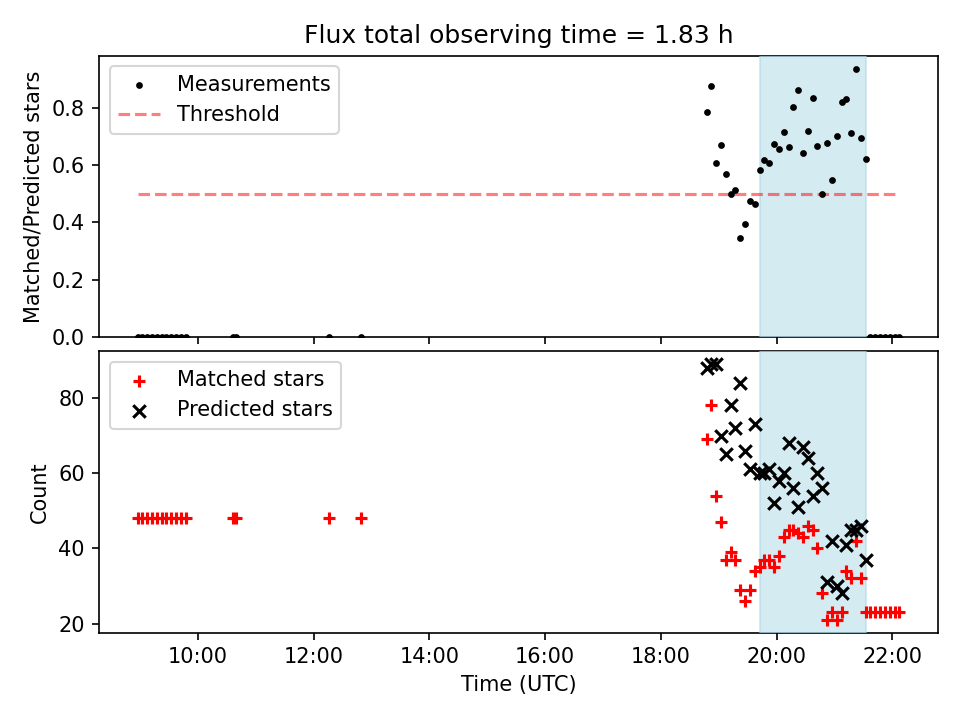 Flux total observing time = 1.83 h

Measurements
Threshold

Matched/Predicted stars

0.8
0.6
0.4
0.2
0.0

Matched stars
Predicted stars

Count

80
60
40
20

10:00
12:00
14:00
16:00
18:00
20:00
22:00

Time (UTC)